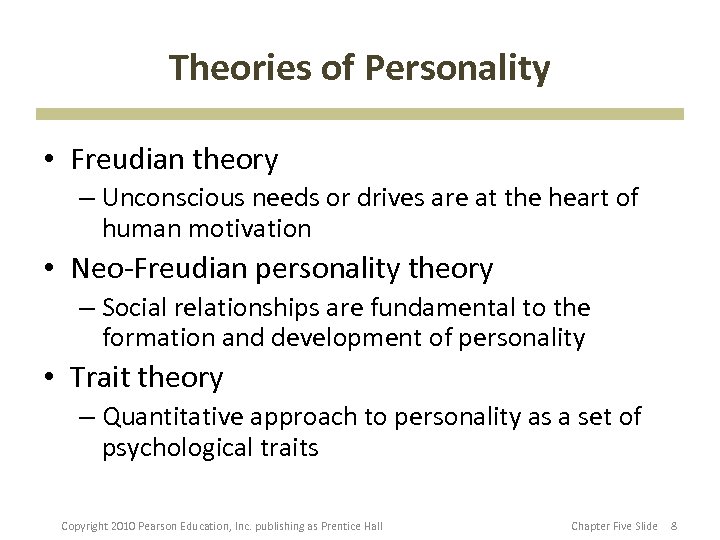 Theories of Personality

• Freudian theory
– Unconscious needs or drives are at the heart of human motivation
• Neo-Freudian personality theory
– Social relationships are fundamental to the formation and development of personality
• Trait theory
– Quantitative approach to personality as a set of psychological traits

Copyright 2010 Pearson Education, Inc. publishing as Prentice Hall

Chapter Five Slide 8